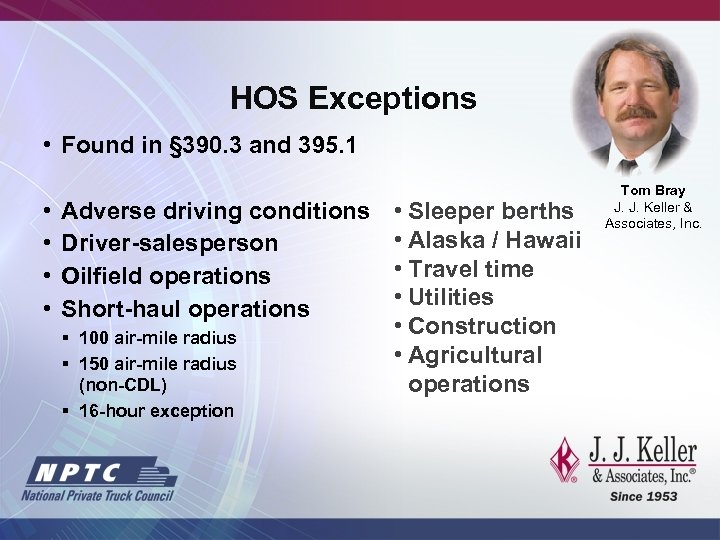 HOS Exceptions

• Found in §390.3 and 395.1

• Adverse driving conditions
• Driver-salesperson
• Oilfield operations
• Short-haul operations
  ▪ 100 air-mile radius
  ▪ 150 air-mile radius (non-CDL)
  ▪ 16-hour exception

• Sleeper berths
• Alaska / Hawaii
• Travel time
• Utilities
• Construction
• Agricultural operations

Tom Bray
J. J. Keller & Associates, Inc.

NPTC
National Private Truck Council

J. J. Keller
& Associates, Inc.®
Since 1953